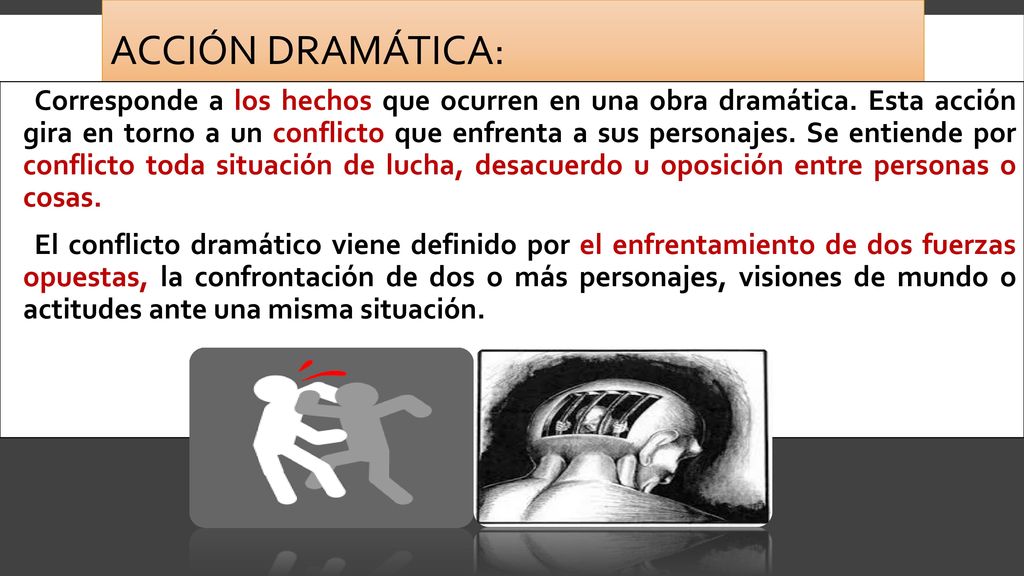 ACCIÓN DRAMÁTICA:

Corresponde a los hechos que ocurren en una obra dramática. Esta acción gira en torno a un conflicto que enfrenta a sus personajes. Se entiende por conflicto toda situación de lucha, desacuerdo u oposición entre personas o cosas.

El conflicto dramático viene definido por el enfrentamiento de dos fuerzas opuestas, la confrontación de dos o más personajes, visiones de mundo o actitudes ante una misma situación.